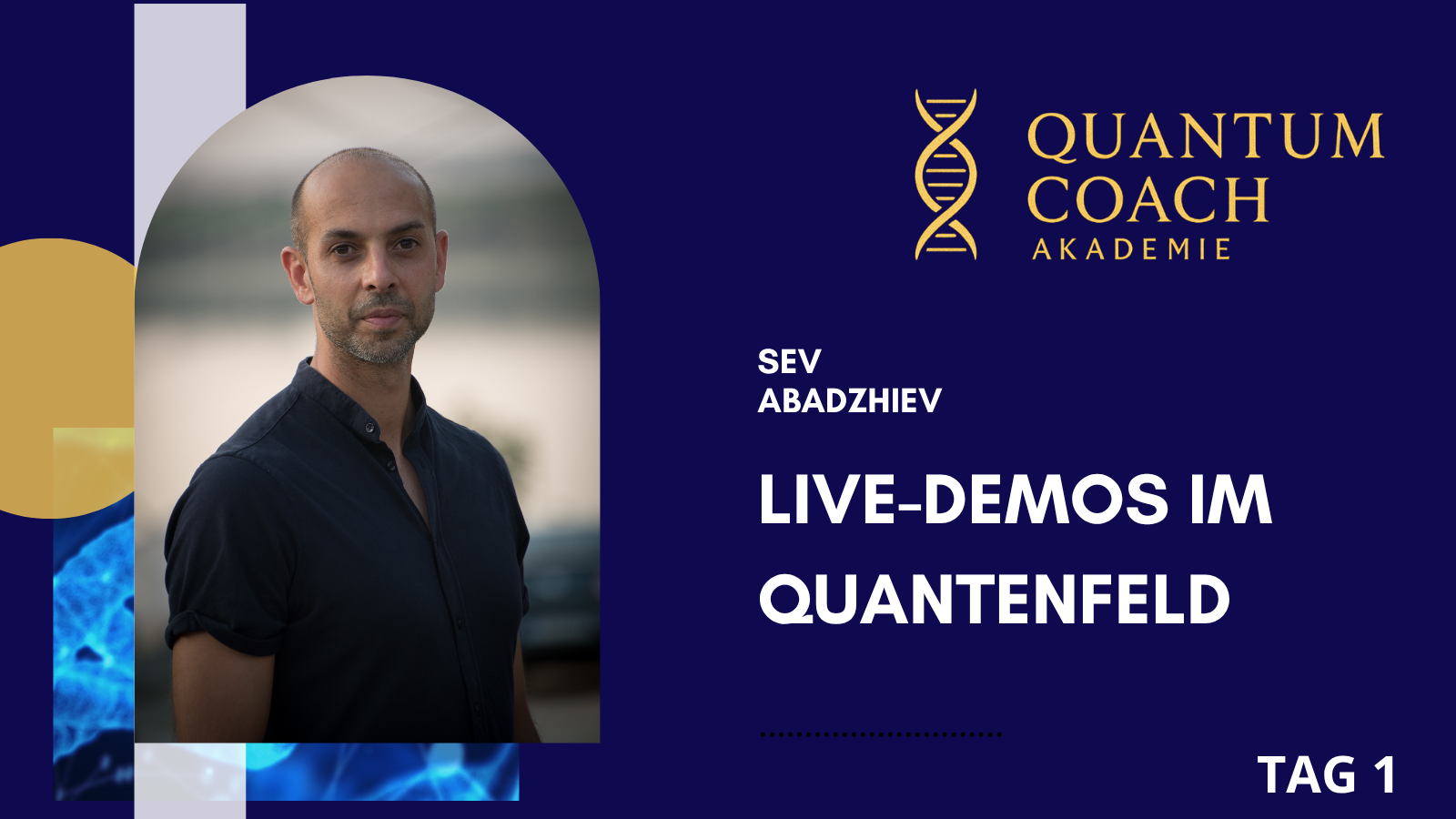 QUANTUM COACH AKADEMIE

SEV ABADZHIEV

LIVE-DEMOS IM QUANTENFELD

TAG 1